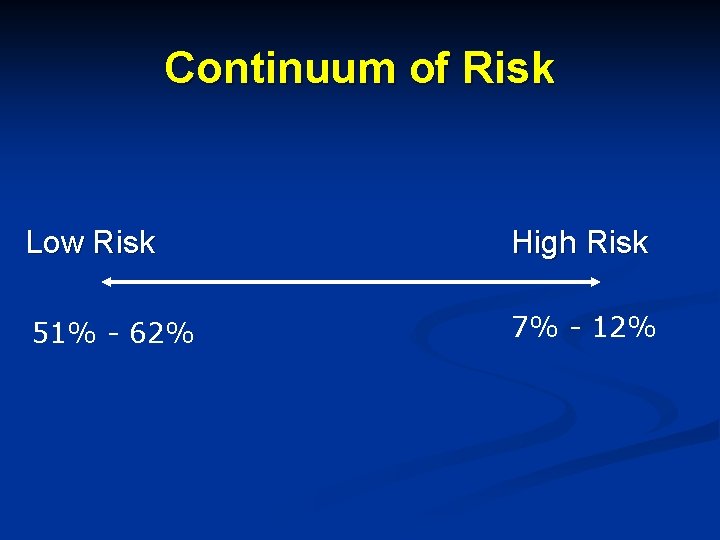 Continuum of Risk

Low Risk

High Risk

51% - 62%

7% - 12%